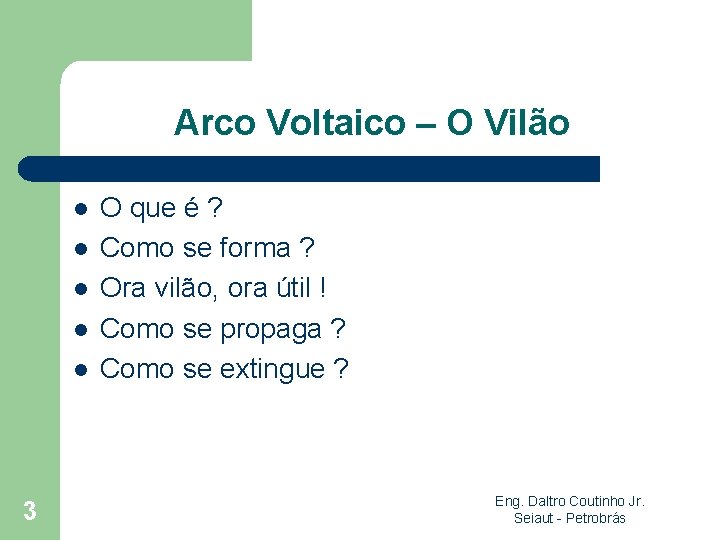 Arco Voltaico – O Vilão

- O que é ?
- Como se forma ?
- Ora vilão, ora útil !
- Como se propaga ?
- Como se extingue ?

3

Eng. Daltro Coutinho Jr.
Seiaut - Petrobrás